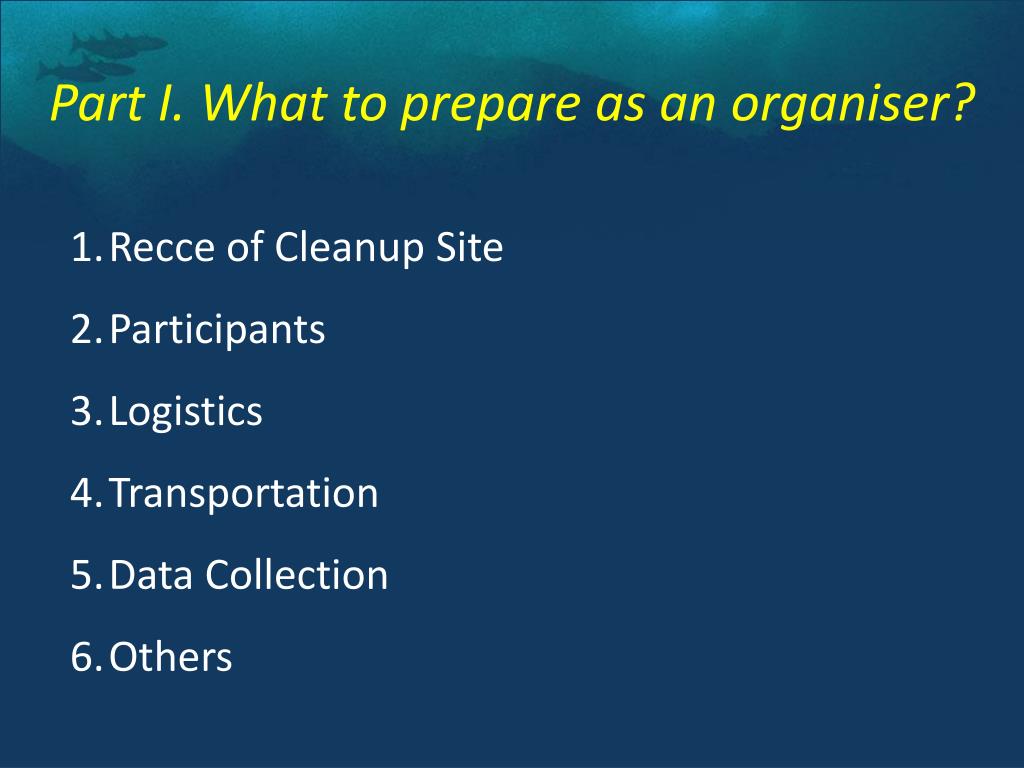 Part I. What to prepare as an organiser?

1. Recce of Cleanup Site
2. Participants
3. Logistics
4. Transportation
5. Data Collection
6. Others